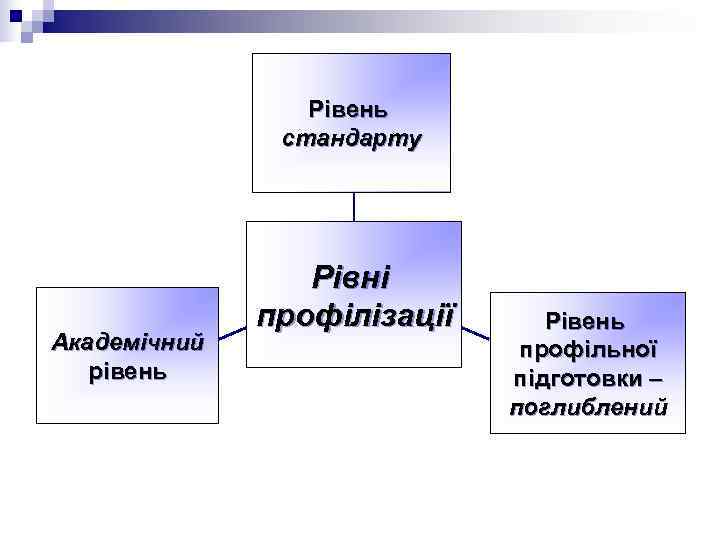 Рівень стандарту

Рівні профілізації

Академічний рівень

Рівень профільної підготовки – поглиблений